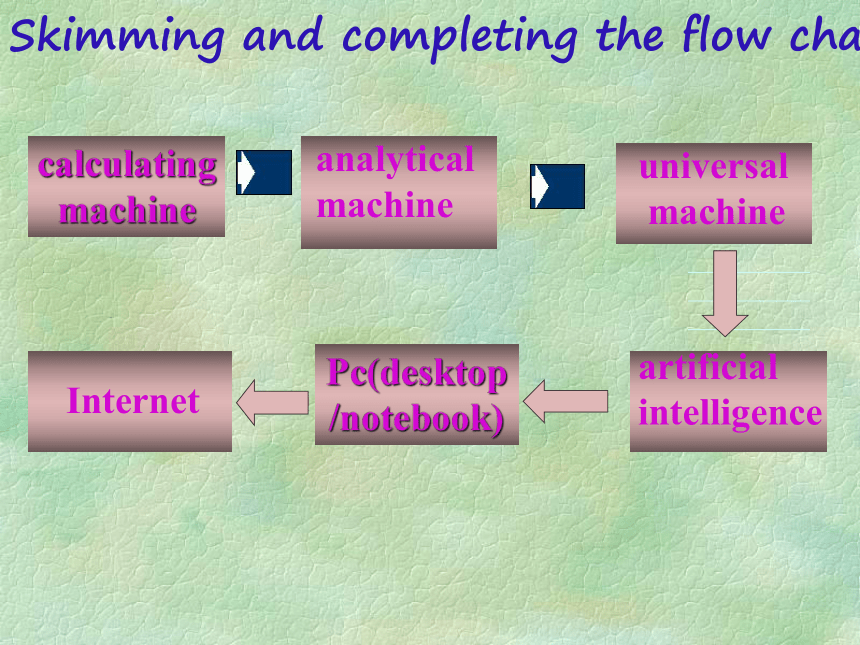 Skimming and completing the flow cha

calculating machine

analytical machine

universal machine

artificial intelligence

Pc(desktop /notebook)

Internet